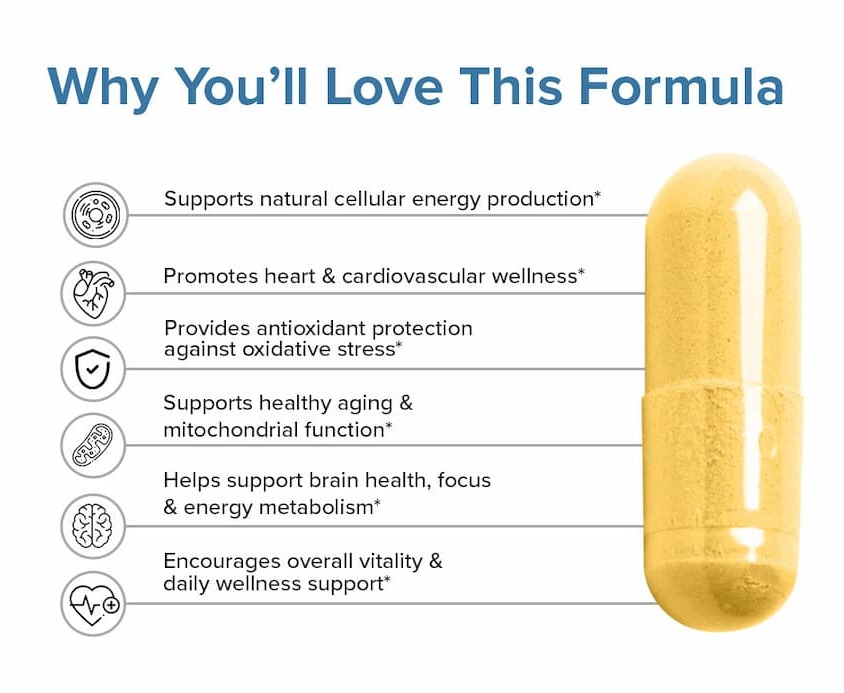 Why You'll Love This Formula

Supports natural cellular energy production*

Promotes heart & cardiovascular wellness*

Provides antioxidant protection against oxidative stress*

Supports healthy aging & mitochondrial function*

Helps support brain health, focus & energy metabolism*

Encourages overall vitality & daily wellness support*